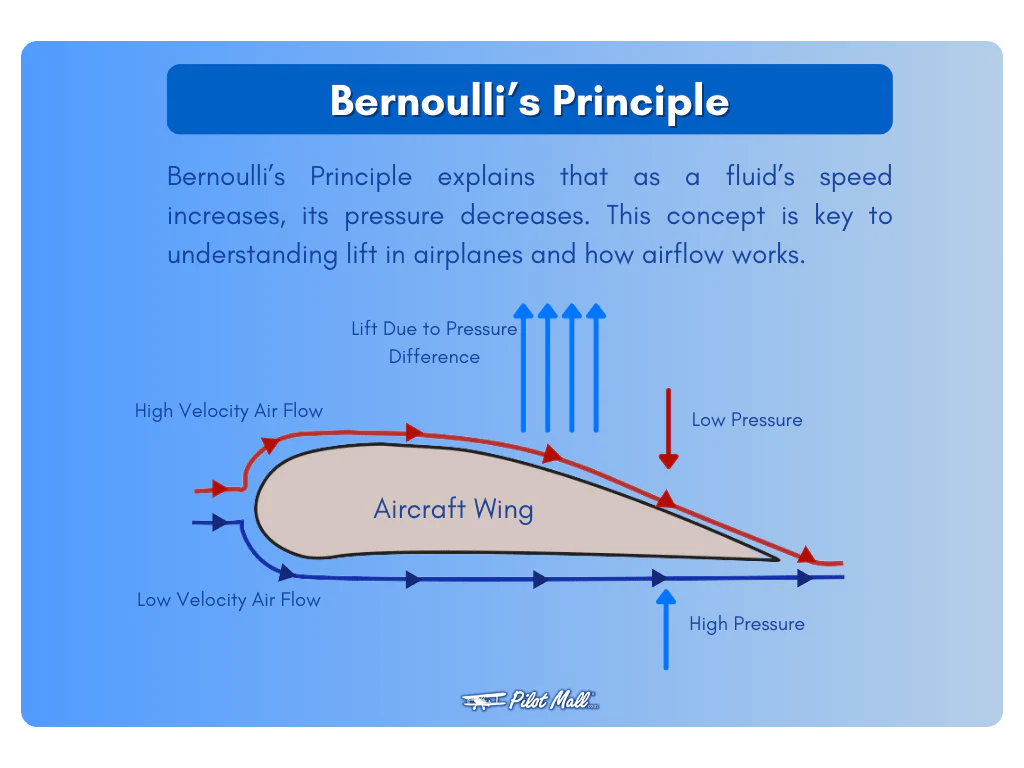 Bernoulli's Principle

Bernoulli's Principle explains that as a fluid's speed increases, its pressure decreases. This concept is key to understanding lift in airplanes and how airflow works.

Lift Due to Pressure Difference

High Velocity Air Flow

Low Pressure

Aircraft Wing

Low Velocity Air Flow

High Pressure

Pilot Mall